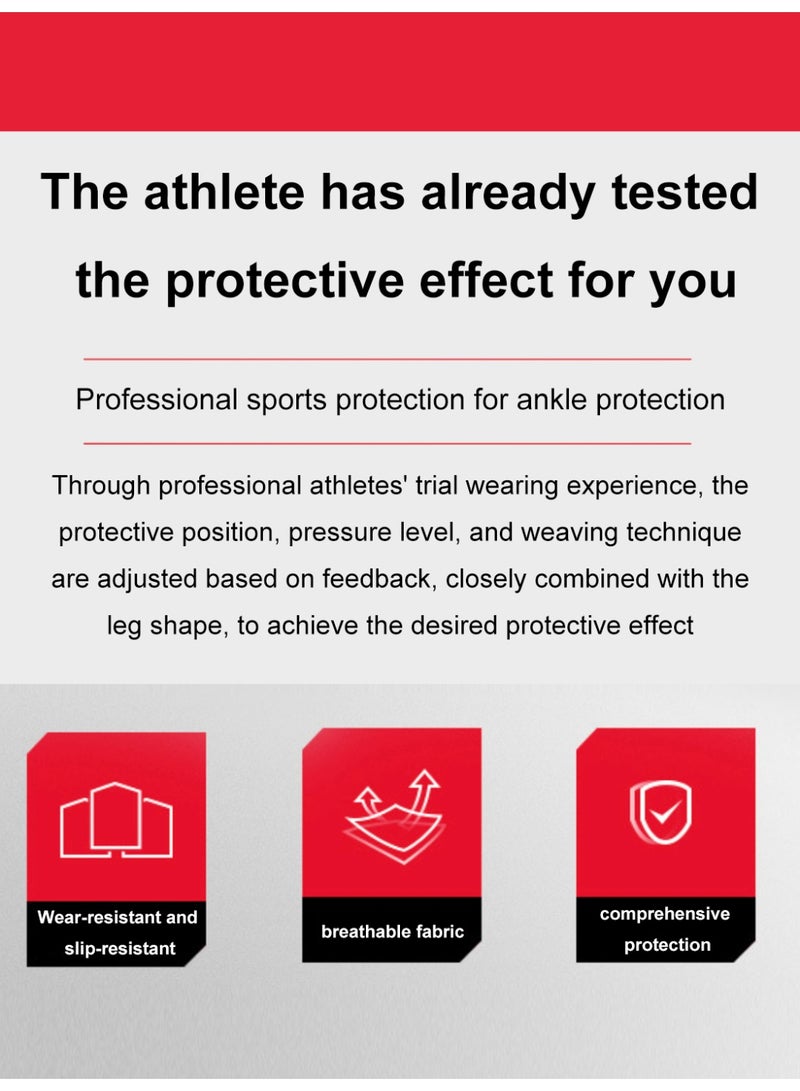 The athlete has already tested the protective effect for you

Professional sports protection for ankle protection

Through professional athletes' trial wearing experience, the protective position, pressure level, and weaving technique are adjusted based on feedback, closely combined with the leg shape, to achieve the desired protective effect

Wear-resistant and slip-resistant

breathable fabric

comprehensive protection